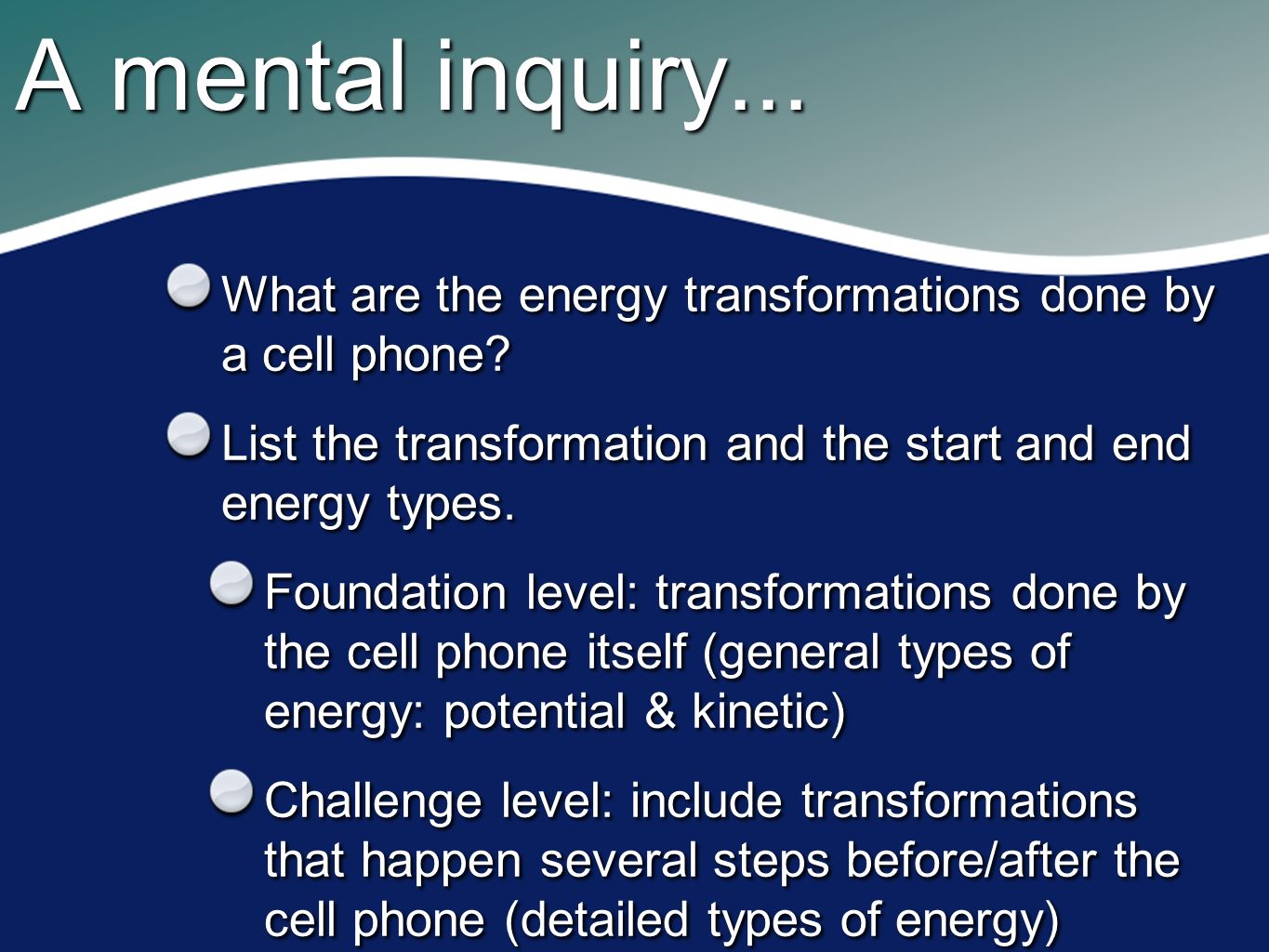 A mental inquiry...

What are the energy transformations done by a cell phone?

List the transformation and the start and end energy types.

Foundation level: transformations done by the cell phone itself (general types of energy: potential & kinetic)

Challenge level: include transformations that happen several steps before/after the cell phone (detailed types of energy)